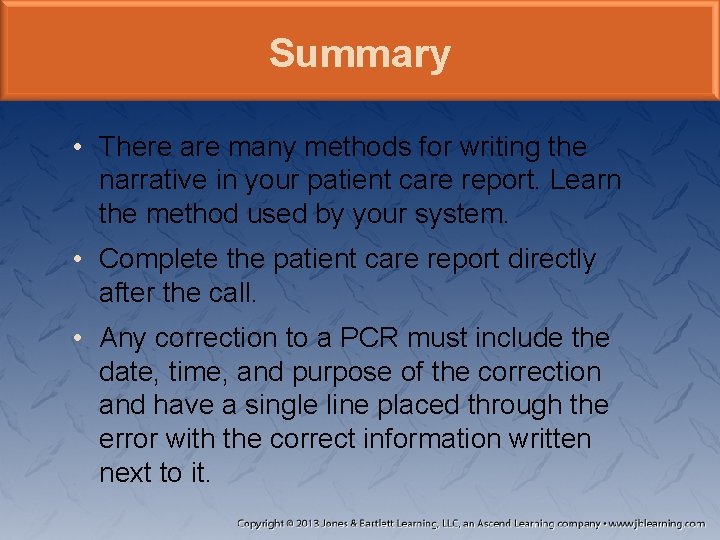 Summary

• There are many methods for writing the narrative in your patient care report. Learn the method used by your system.

• Complete the patient care report directly after the call.

• Any correction to a PCR must include the date, time, and purpose of the correction and have a single line placed through the error with the correct information written next to it.

Copyright © 2013 Jones & Bartlett Learning, LLC, an Ascend Learning company • www.jblearning.com